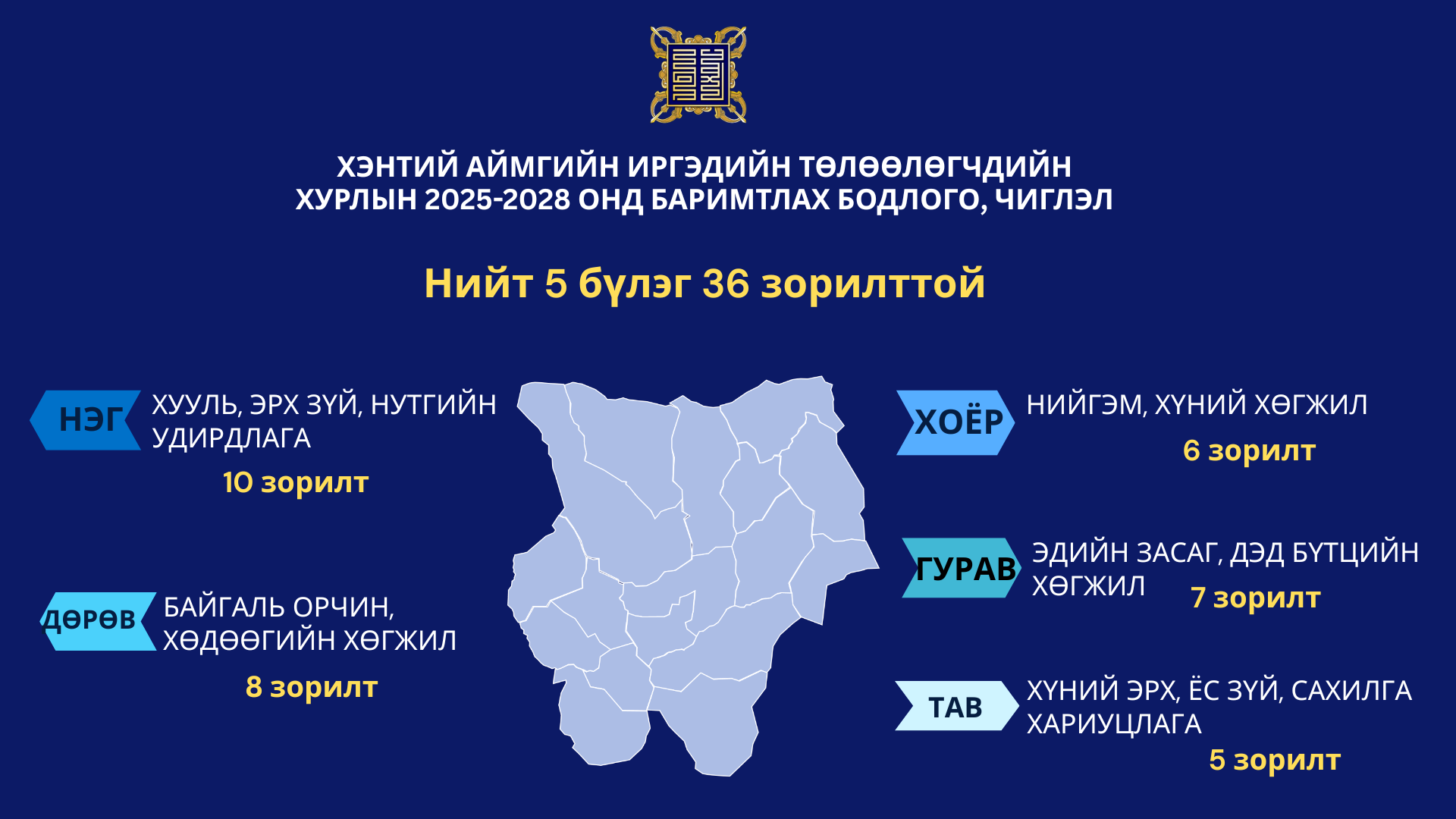 ХЭНТИЙ АЙМГИЙН ИРГЭДИЙН ТӨЛӨӨЛӨГЧДИЙН ХУРЛЫН 2025-2028 ОНД БАРИМТЛАХ БОДЛОГО, ЧИГЛЭЛ

Нийт 5 бүлэг 36 зорилттой

НЭГ ХУУЛЬ, ЭРХ ЗҮЙ, НУТГИЙН УДИРДЛАГА
10 зорилт

ДӨРӨВ БАЙГАЛЬ ОРЧИН, ХӨДӨӨГИЙН ХӨГЖИЛ
8 зорилт

ХОЁР НИЙГЭМ, ХҮНИЙ ХӨГЖИЛ
6 зорилт

ГУРАВ ЭДИЙН ЗАСАГ, ДЭД БҮТЦИЙН ХӨГЖИЛ
7 зорилт

ТАВ ХҮНИЙ ЭРХ, ЁС ЗҮЙ, САХИЛГА ХАРИУЦЛАГА
5 зорилт